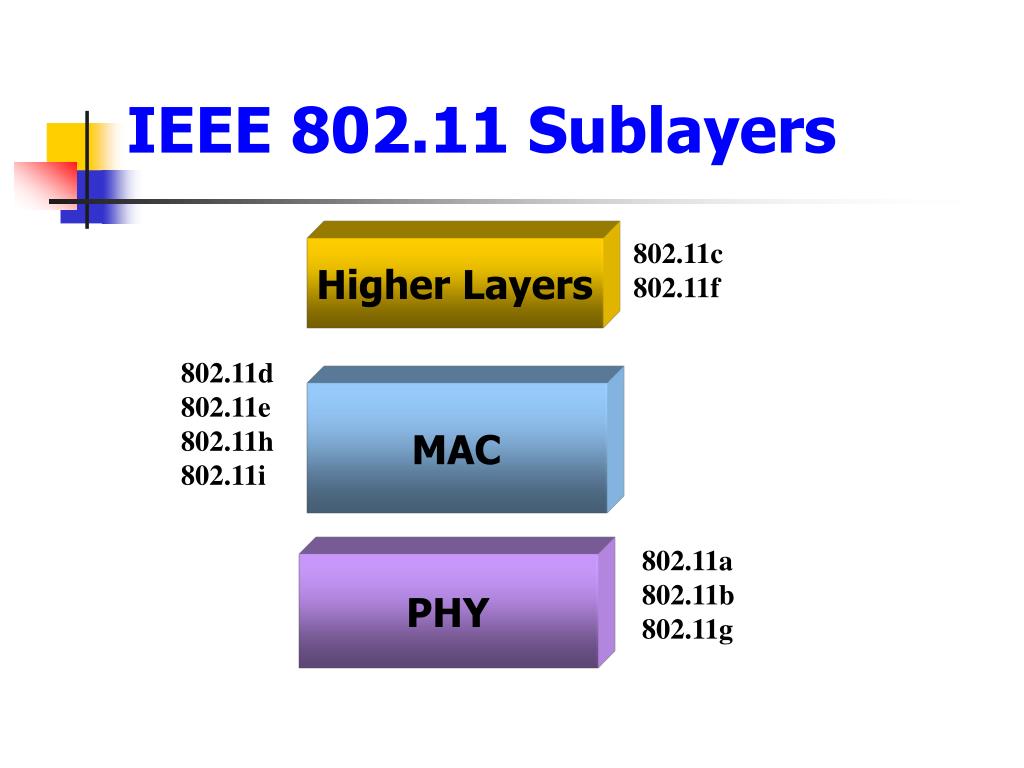 IEEE 802.11 Sublayers

Higher Layers

802.11c
802.11f

802.11d
802.11e
802.11h
802.11i

MAC

PHY

802.11a
802.11b
802.11g